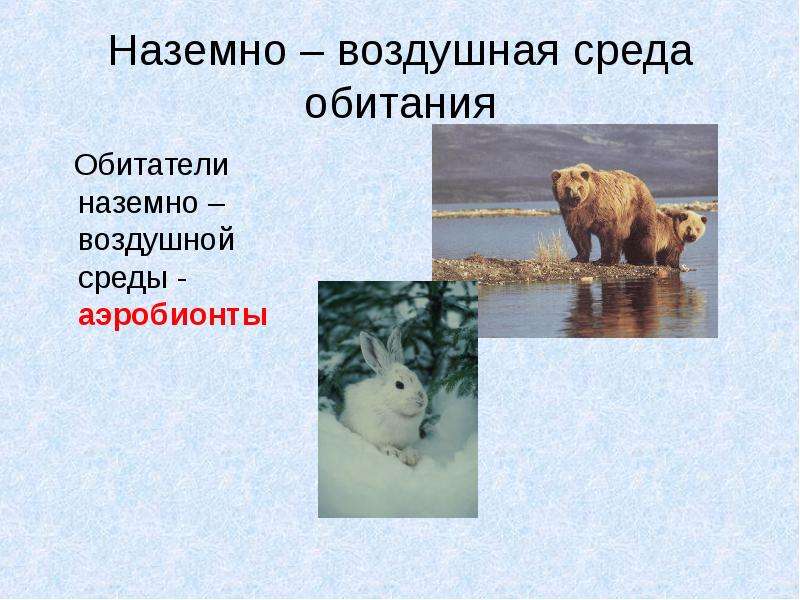 Наземно – воздушная среда обитания

Обитатели наземно – воздушной среды - аэробионты